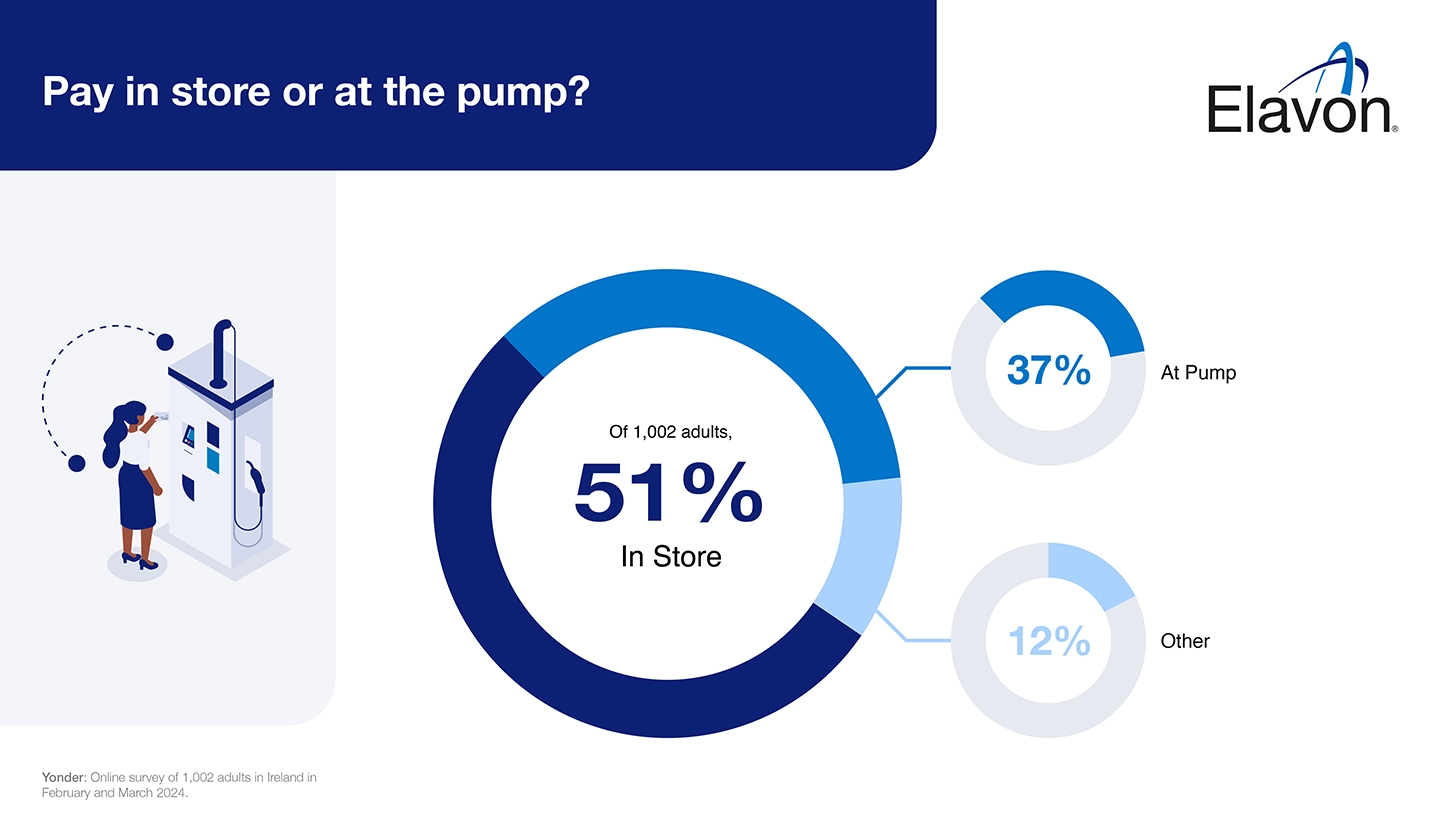 Pay in store or at the pump?

Elavon®

Of 1,002 adults,

51%

In Store

37%

At Pump

12%

Other

Yonder: Online survey of 1,002 adults in Ireland in February and March 2024.